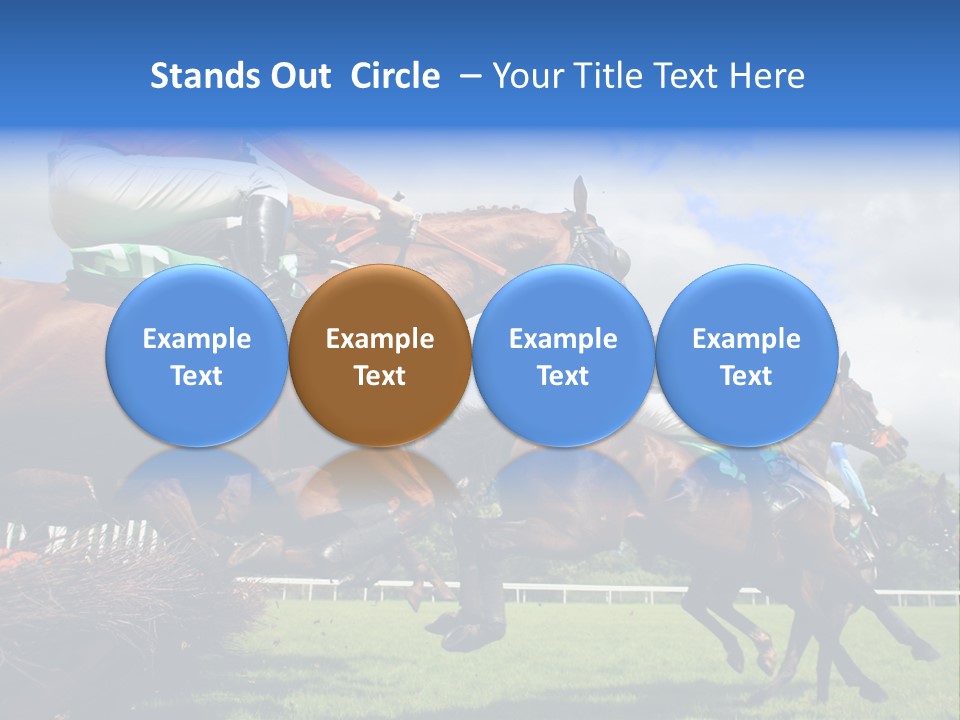 Stands Out Circle – Your Title Text Here

Example Text

Example Text

Example Text

Example Text